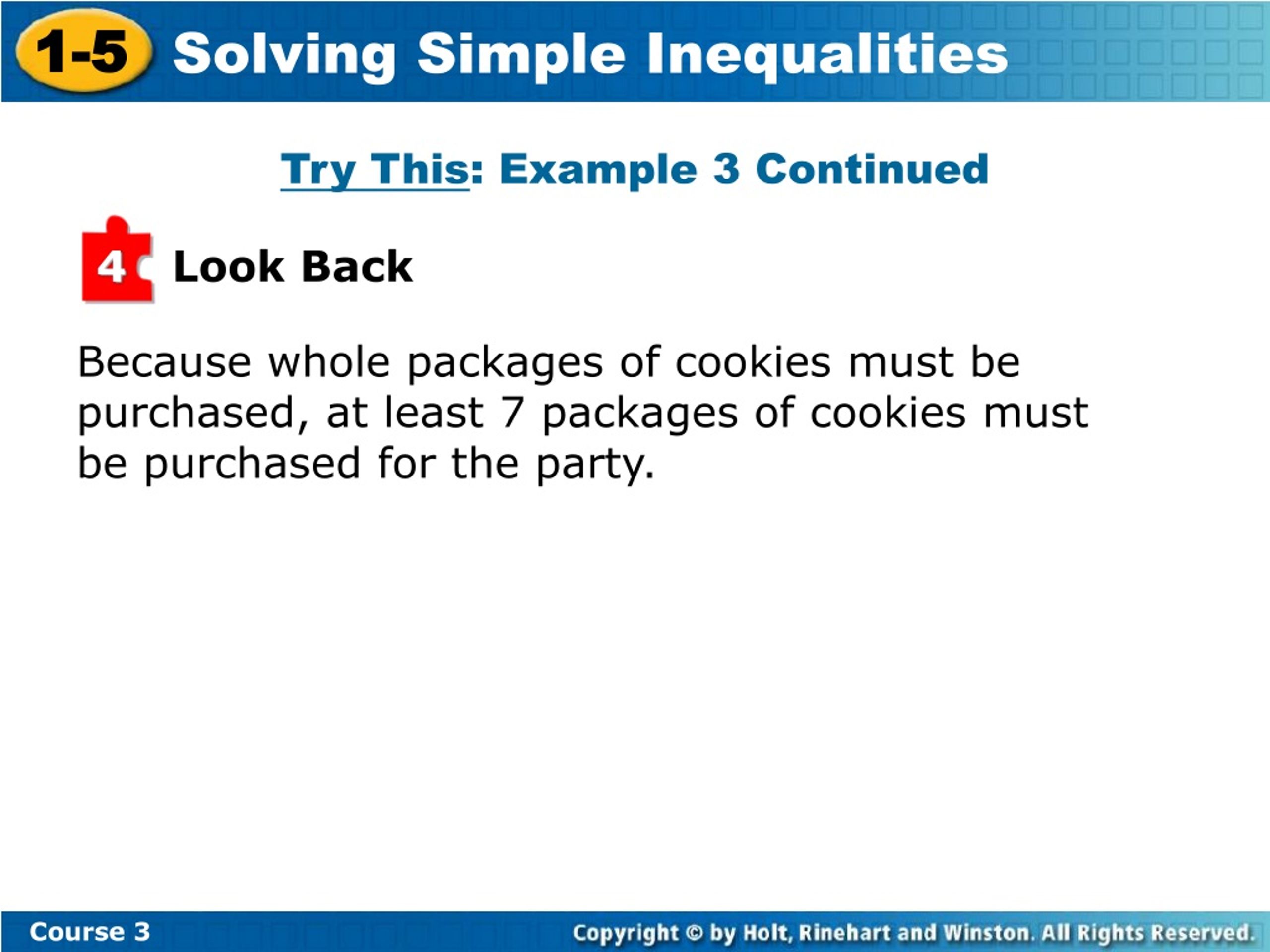 1-5 Solving Simple Inequalities

Try This: Example 3 Continued

4 Look Back

Because whole packages of cookies must be purchased, at least 7 packages of cookies must be purchased for the party.

Course 3

Copyright © by Holt, Rinehart and Winston. All Rights Reserved.